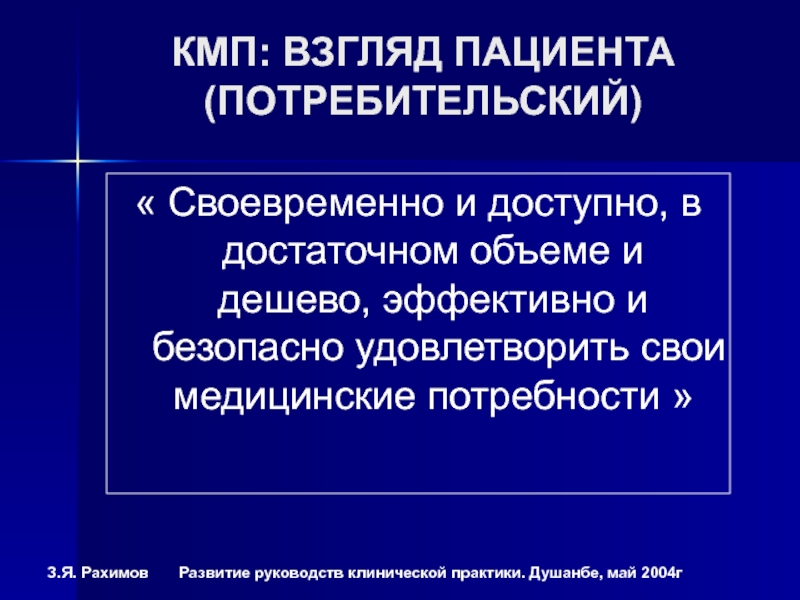 КМП: ВЗГЛЯД ПАЦИЕНТА (ПОТРЕБИТЕЛЬСКИЙ)

« Своевременно и доступно, в достаточном объеме и дешево, эффективно и безопасно удовлетворить свои медицинские потребности »

З.Я. Рахимов Развитие руководств клинической практики. Душанбе, май 2004г